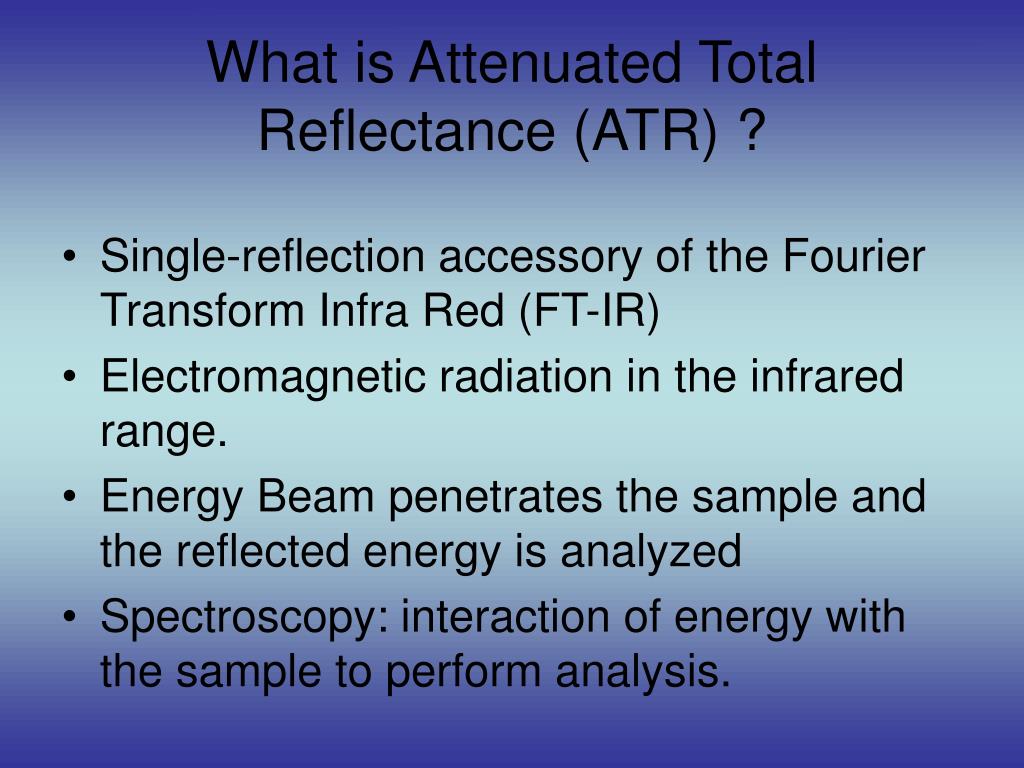 What is Attenuated Total Reflectance (ATR) ?

• Single-reflection accessory of the Fourier Transform Infra Red (FT-IR)
• Electromagnetic radiation in the infrared range.
• Energy Beam penetrates the sample and the reflected energy is analyzed
• Spectroscopy: interaction of energy with the sample to perform analysis.